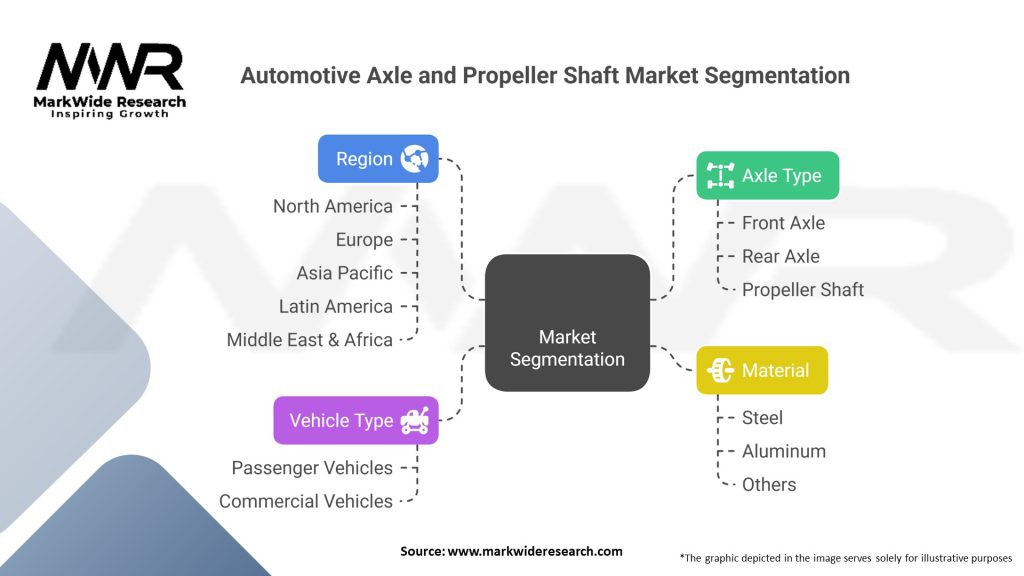 MWR
MarkWide Research
Inspiring Growth

Automotive Axle and Propeller Shaft Market Segmentation

Region
North America
Europe
Asia Pacific
Latin America
Middle East & Africa

Vehicle Type
Passenger Vehicles
Commercial Vehicles

Market Segmentation

Axle Type
Front Axle
Rear Axle
Propeller Shaft

Material
Steel
Aluminum
Others

Source: www.markwideresearch.com

*The graphic depicted in the image serves solely for illustrative purposes